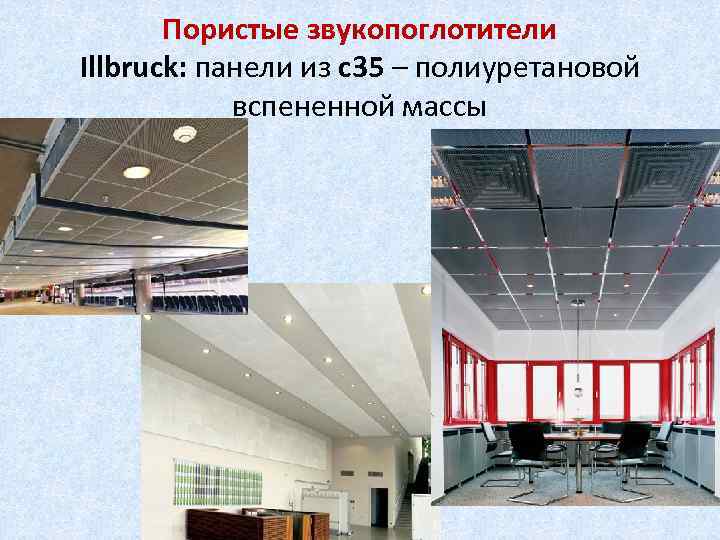 Пористые звукопоглотители
Illbruck: панели из с35 – полиуретановой вспененной массы